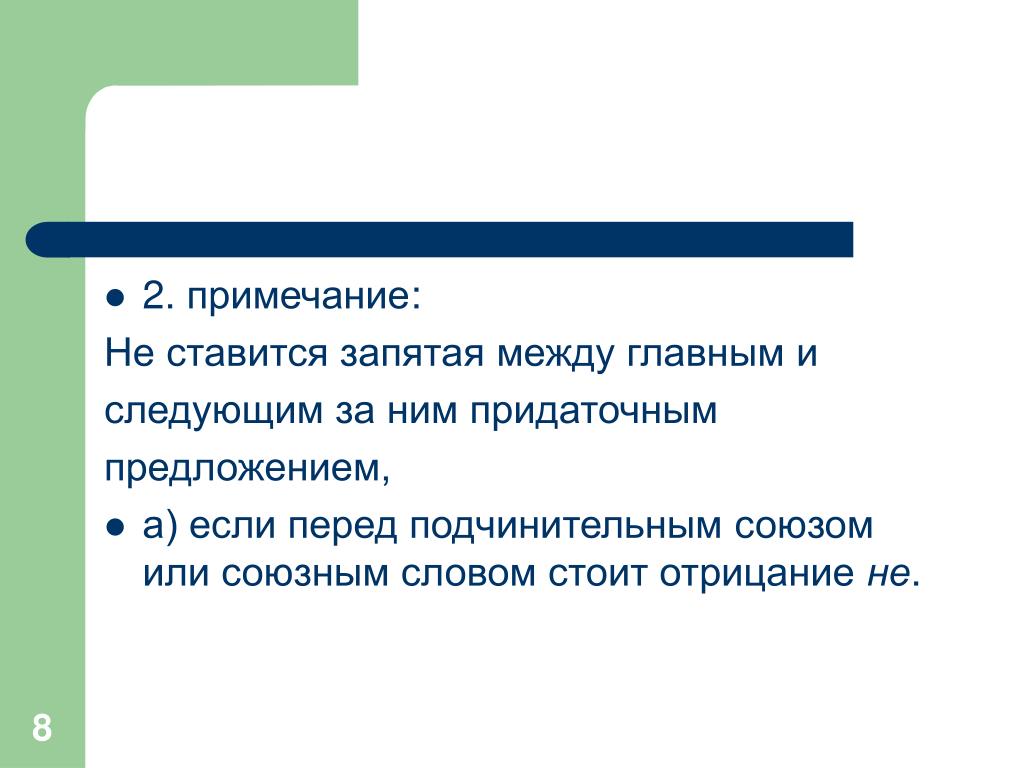 ● 2. примечание:
Не ставится запятая между главным и следующим за ним придаточным предложением,

● а) если перед подчинительным союзом или союзным словом стоит отрицание не.

8